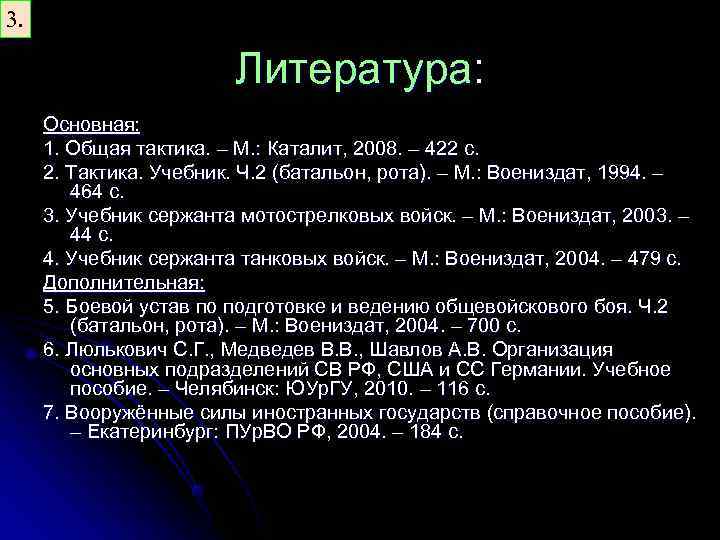 3.

Литература:

Основная:
1. Общая тактика. – М.: Каталит, 2008. – 422 с.
2. Тактика. Учебник. Ч.2 (батальон, рота). – М.: Воениздат, 1994. – 464 с.
3. Учебник сержанта мотострелковых войск. – М.: Воениздат, 2003. – 44 с.
4. Учебник сержанта танковых войск. – М.: Воениздат, 2004. – 479 с.
Дополнительная:
5. Боевой устав по подготовке и ведению общевойскового боя. Ч.2 (батальон, рота). – М.: Воениздат, 2004. – 700 с.
6. Люлькович С.Г., Медведев В.В., Шавлов А.В. Организация основных подразделений СВ РФ, США и СС Германии. Учебное пособие. – Челябинск: ЮУрГУ, 2010. – 116 с.
7. Вооружённые силы иностранных государств (справочное пособие). – Екатеринбург: ПУрВО РФ, 2004. – 184 с.